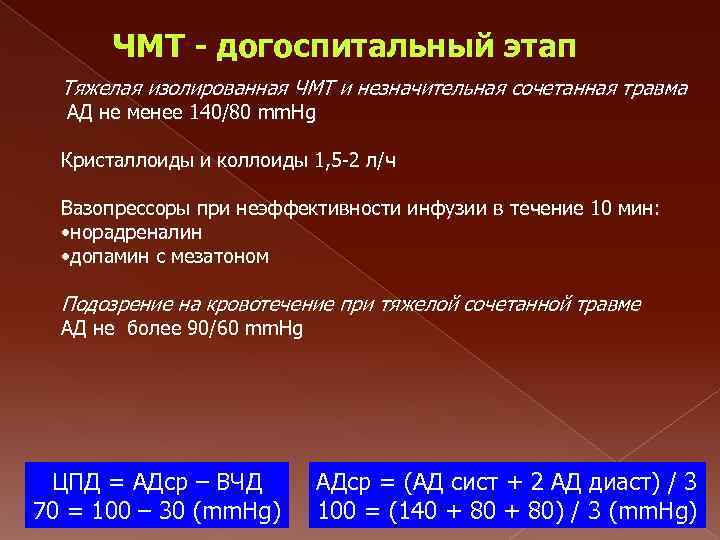 ЧМТ - догоспитальный этап

Тяжелая изолированная ЧМТ и незначительная сочетанная травма
АД не менее 140/80 mmHg

Кристаллоиды и коллоиды 1,5-2 л/ч

Вазопрессоры при неэффективности инфузии в течение 10 мин:
•норадреналин
•допамин с мезатоном

Подозрение на кровотечение при тяжелой сочетанной травме
АД не более 90/60 mmHg

ЦПД = АДср – ВЧД
70 = 100 – 30 (mmHg)

АДср = (АД сист + 2 АД диаст) / 3
100 = (140 + 80 + 80) / 3 (mmHg)